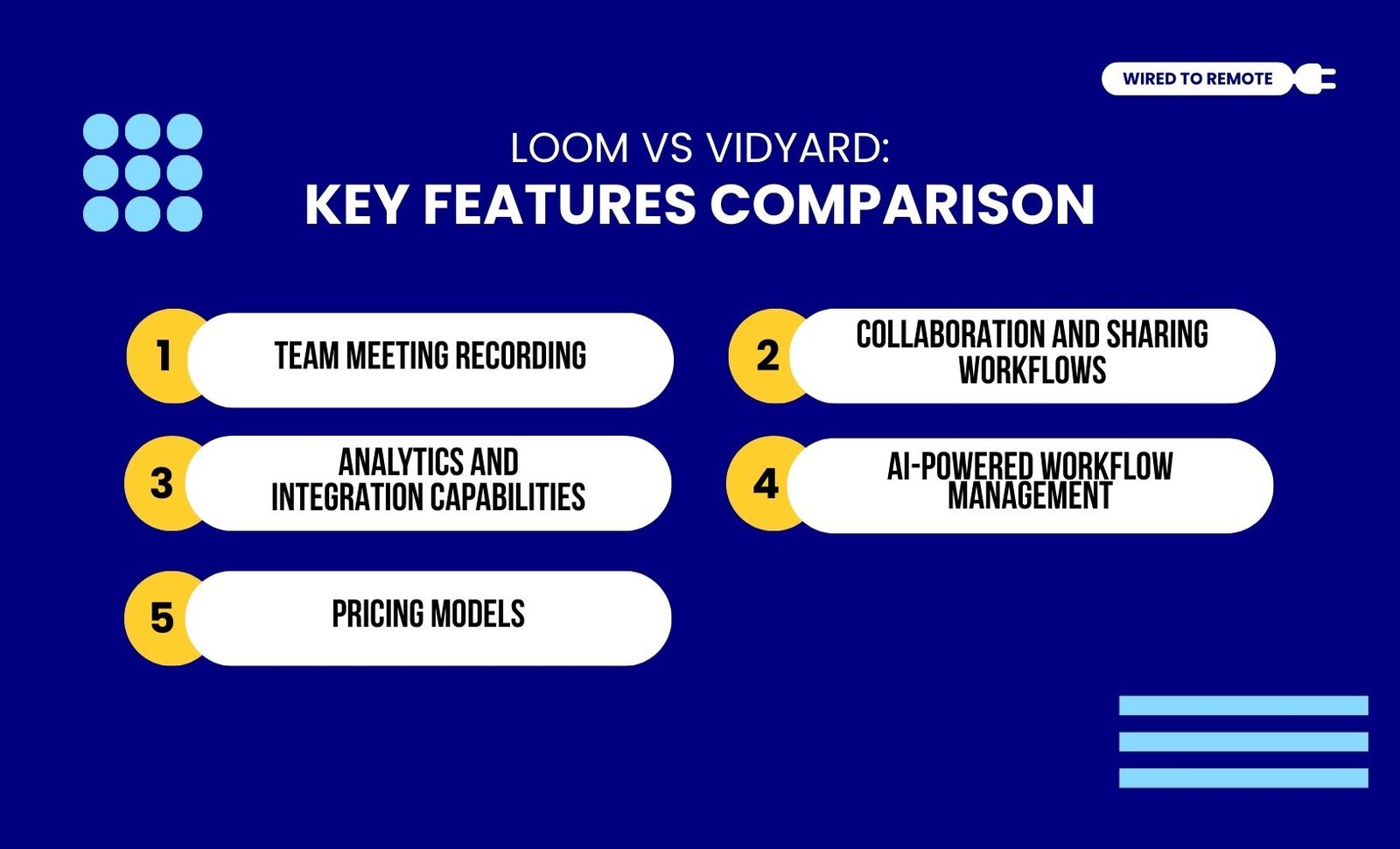 WIRED TO REMOTE

LOOM VS VIDYARD:
KEY FEATURES COMPARISON

1 TEAM MEETING RECORDING

2 COLLABORATION AND SHARING WORKFLOWS

3 ANALYTICS AND INTEGRATION CAPABILITIES

4 AI-POWERED WORKFLOW MANAGEMENT

5 PRICING MODELS